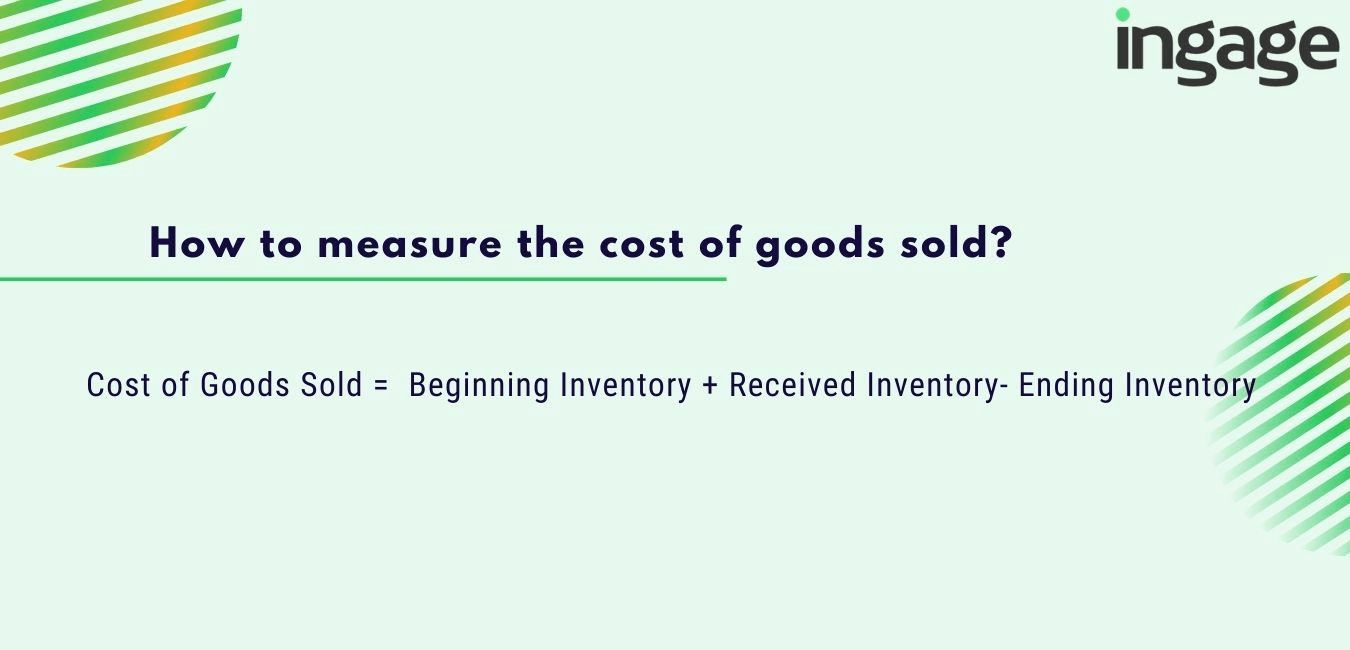 ingage

How to measure the cost of goods sold?

Cost of Goods Sold = Beginning Inventory + Received Inventory- Ending Inventory